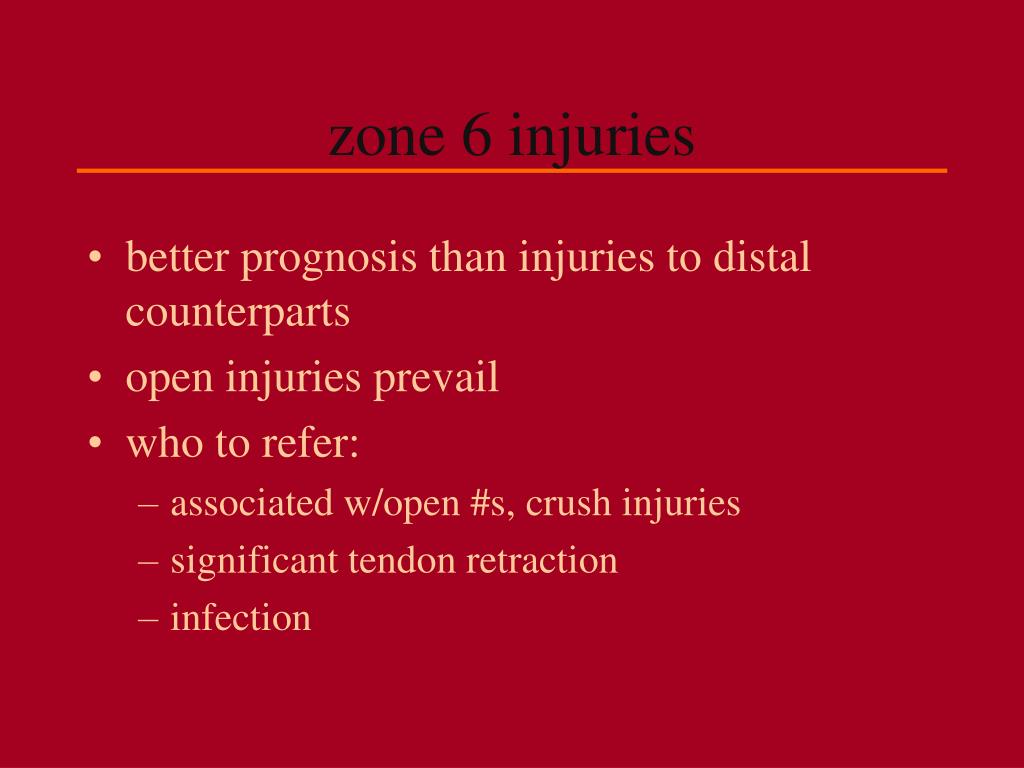 zone 6 injuries

• better prognosis than injuries to distal counterparts
• open injuries prevail
• who to refer:
– associated w/open #s, crush injuries
– significant tendon retraction
– infection